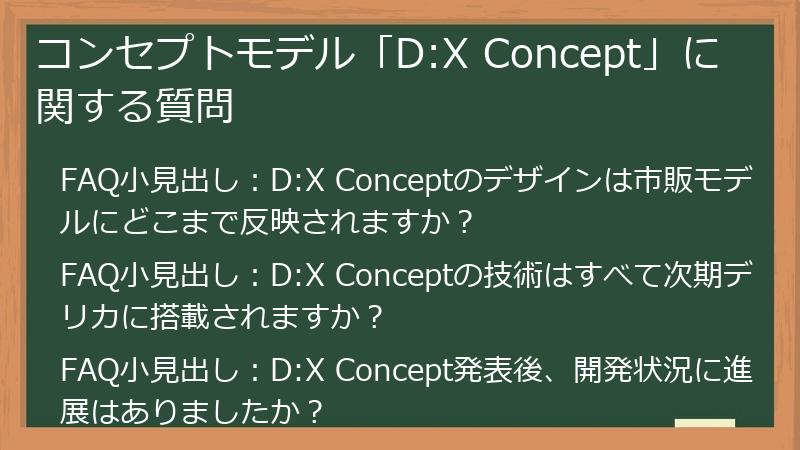 コンセプトモデル「D:X Concept」に関する質問

FAQ小見出し：D:X Conceptのデザインは市販モデルにどこまで反映されますか？

FAQ小見出し：D:X Conceptの技術はすべて次期デリカに搭載されますか？

FAQ小見出し：D:X Concept発表後、開発状況に進展はありましたか？